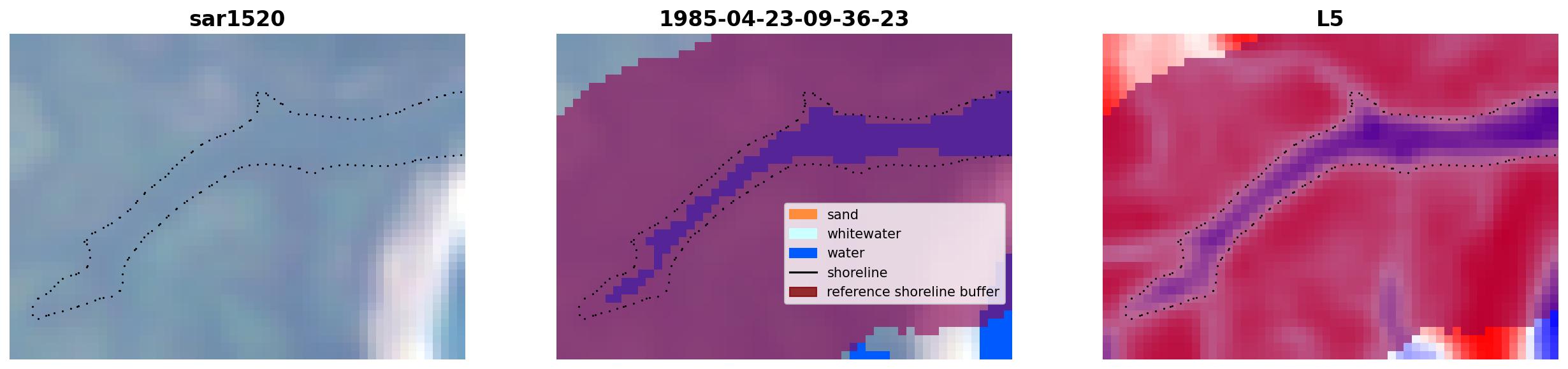 sar1520

1985-04-23-09-36-23

sand
whitewater
water
shoreline
reference shoreline buffer

L5